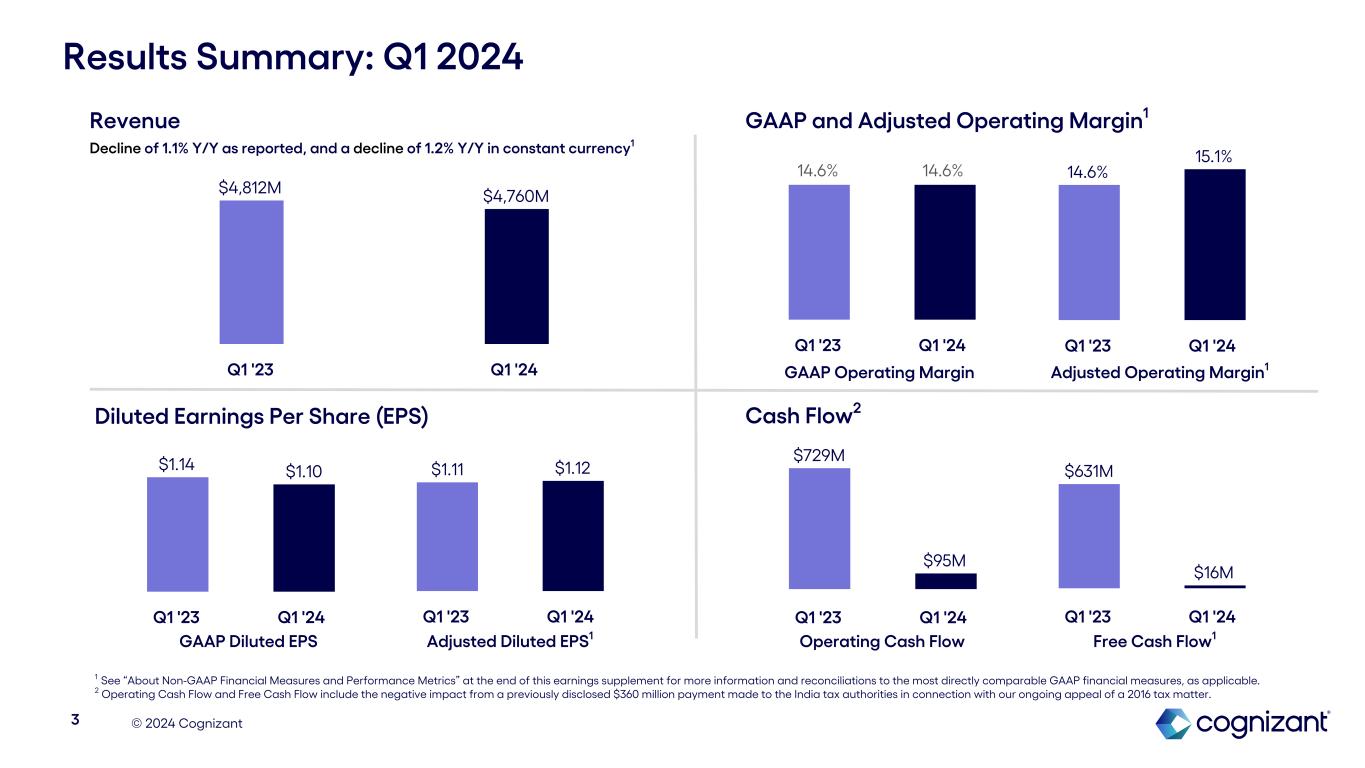 Results Summary: Q1 2024

Revenue

Decline of 1.1% Y/Y as reported, and a decline of 1.2% Y/Y in constant currency$^1$

$4,812M

$4,760M

Q1 '23

Q1 '24

GAAP and Adjusted Operating Margin$^1$

14.6%

14.6%

14.6%

15.1%

Q1 '23

Q1 '24

Q1 '23

Q1 '24

GAAP Operating Margin

Adjusted Operating Margin$^1$

Diluted Earnings Per Share (EPS)

$1.14

$1.10

$1.11

$1.12

Q1 '23

Q1 '24

Q1 '23

Q1 '24

GAAP Diluted EPS

Adjusted Diluted EPS$^1$

Cash Flow$^2$

$729M

$95M

$631M

$16M

Q1 '23

Q1 '24

Q1 '23

Q1 '24

Operating Cash Flow

Free Cash Flow$^1$

$^1$ See "About Non-GAAP Financial Measures and Performance Metrics" at the end of this earnings supplement for more information and reconciliations to the most directly comparable GAAP financial measures, as applicable.
$^2$ Operating Cash Flow and Free Cash Flow include the negative impact from a previously disclosed $360 million payment made to the India tax authorities in connection with our ongoing appeal of a 2016 tax matter.

3

© 2024 Cognizant

cognizant